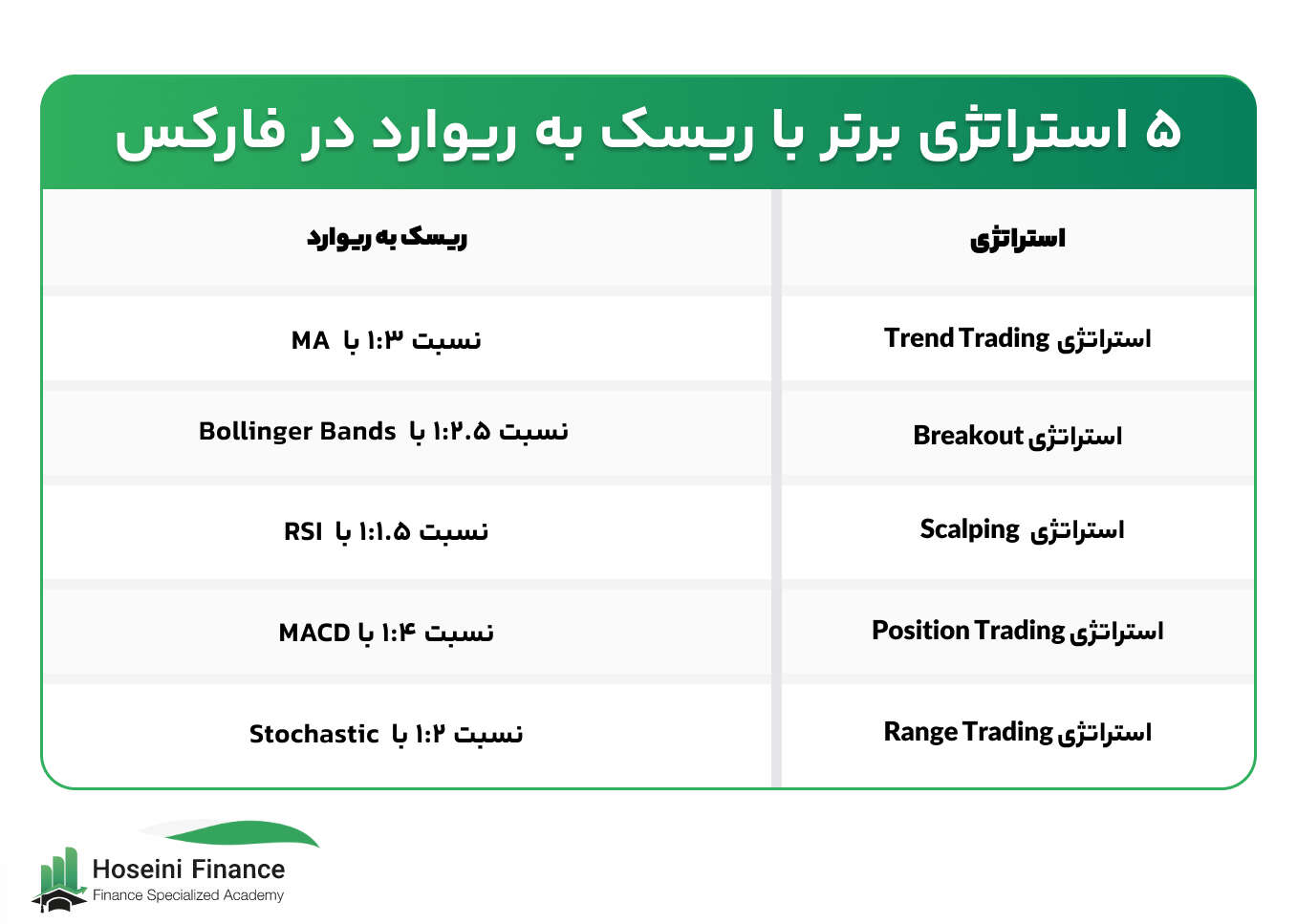 ۵ استراتژی برتر با ریسک به ریوارد در فارکس

| استراتژی | ریسک به ریوارد |
|---|---|
| استراتژی Trend Trading | نسبت ۱:۳ با MA |
| استراتژی Breakout | نسبت ۱:۲.۵ با Bollinger Bands |
| استراتژی Scalping | نسبت ۱:۱.۵ با RSI |
| استراتژی Position Trading | نسبت ۱:۴ با MACD |
| استراتژی Range Trading | نسبت ۱:۲ با Stochastic |

Hoseini Finance
Finance Specialized Academy